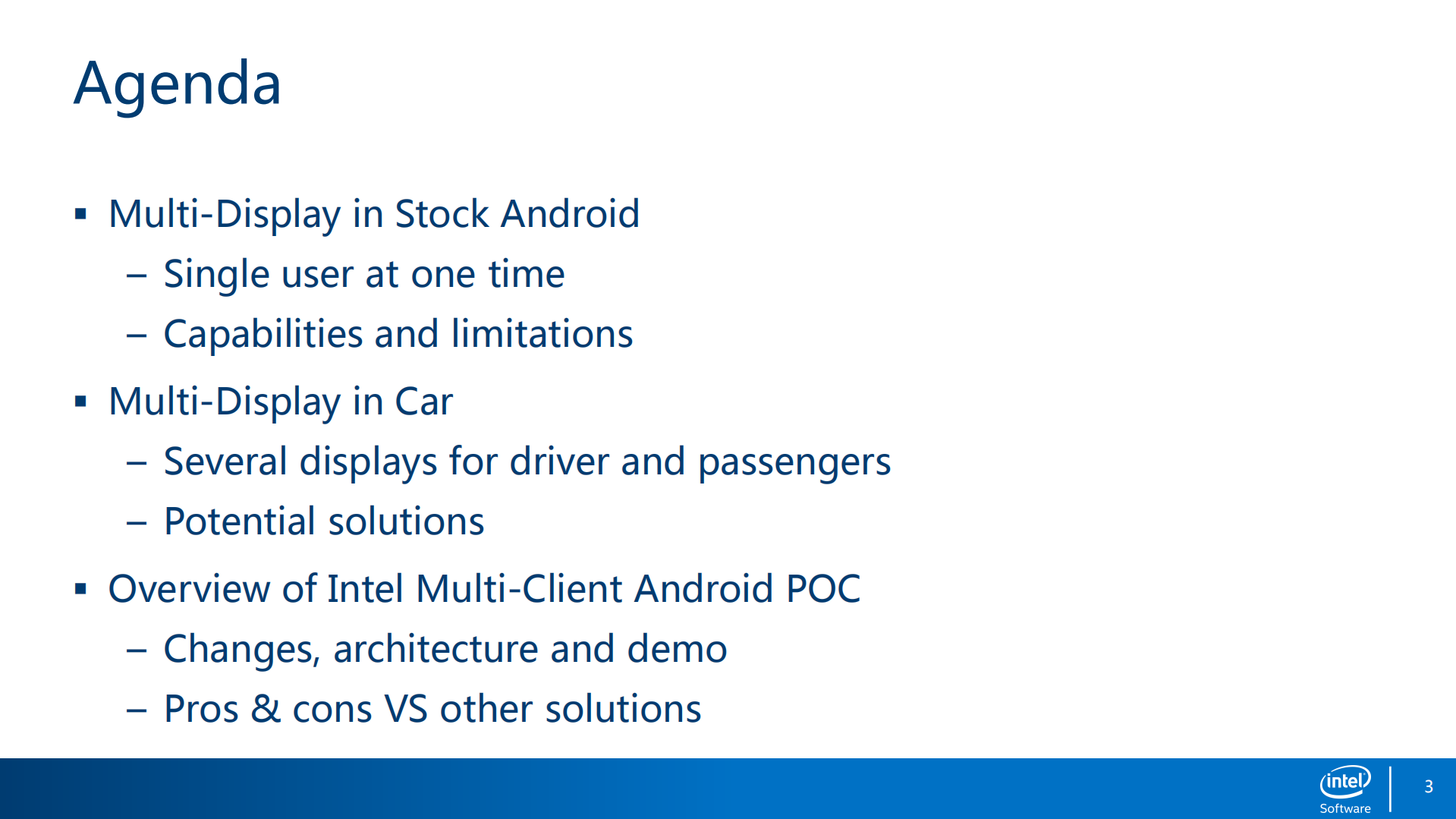 Agenda

▪ Multi-Display in Stock Android
– Single user at one time
– Capabilities and limitations

▪ Multi-Display in Car
– Several displays for driver and passengers
– Potential solutions

▪ Overview of Intel Multi-Client Android POC
– Changes, architecture and demo
– Pros & cons VS other solutions

intel
Software
3